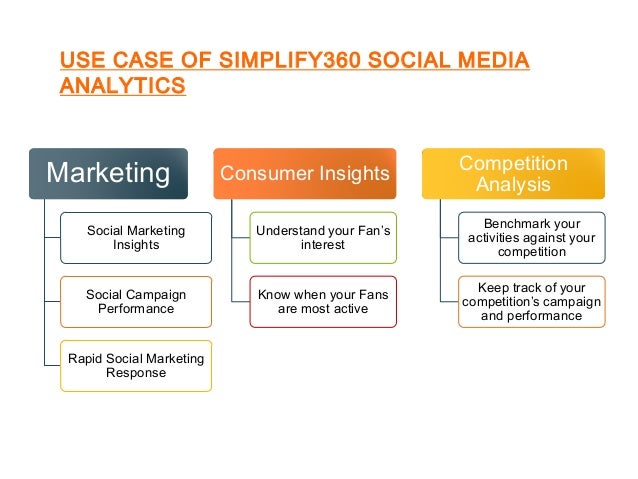 USE CASE OF SIMPLIFY360 SOCIAL MEDIA ANALYTICS

Marketing

Social Marketing Insights

Social Campaign Performance

Rapid Social Marketing Response

Consumer Insights

Understand your Fan's interest

Know when your Fans are most active

Competition Analysis

Benchmark your activities against your competition

Keep track of your competition's campaign and performance